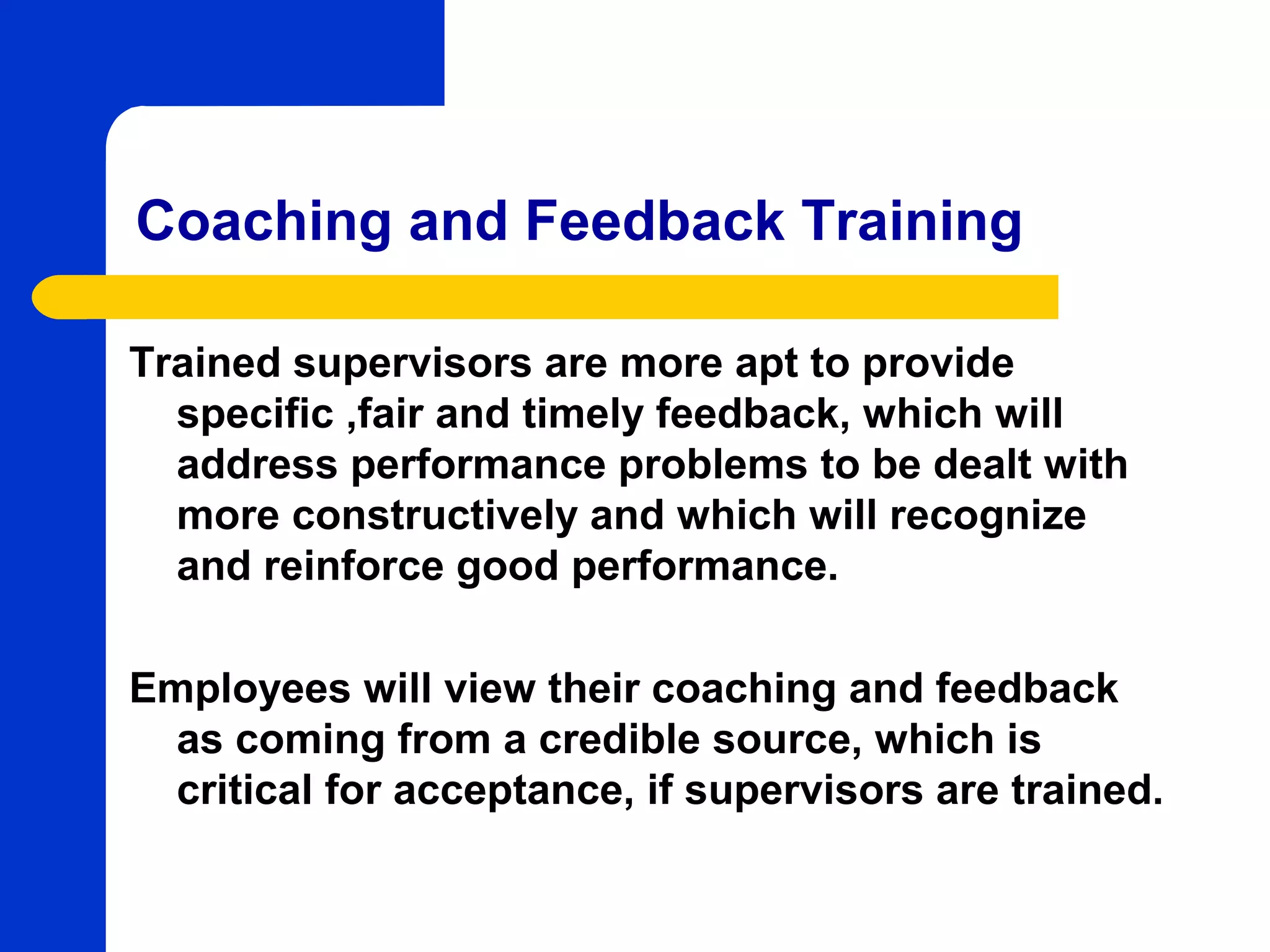 Coaching and Feedback Training

Trained supervisors are more apt to provide specific ,fair and timely feedback, which will address performance problems to be dealt with more constructively and which will recognize and reinforce good performance.

Employees will view their coaching and feedback as coming from a credible source, which is critical for acceptance, if supervisors are trained.